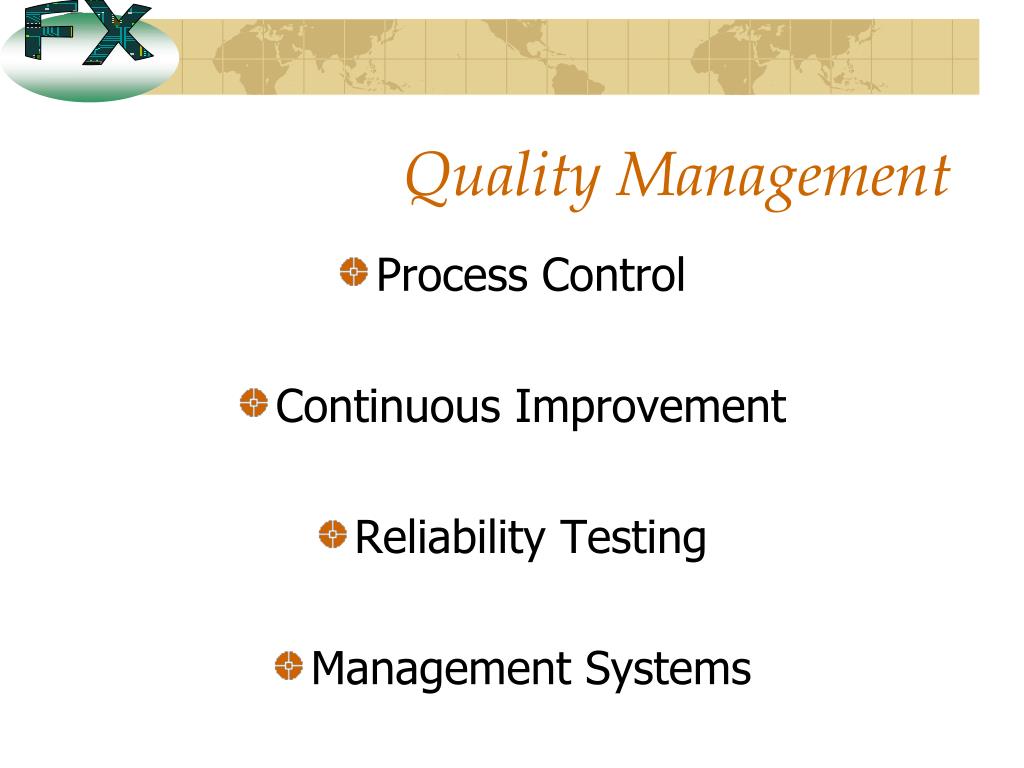 FX

Quality Management

Process Control

Continuous Improvement

Reliability Testing

Management Systems